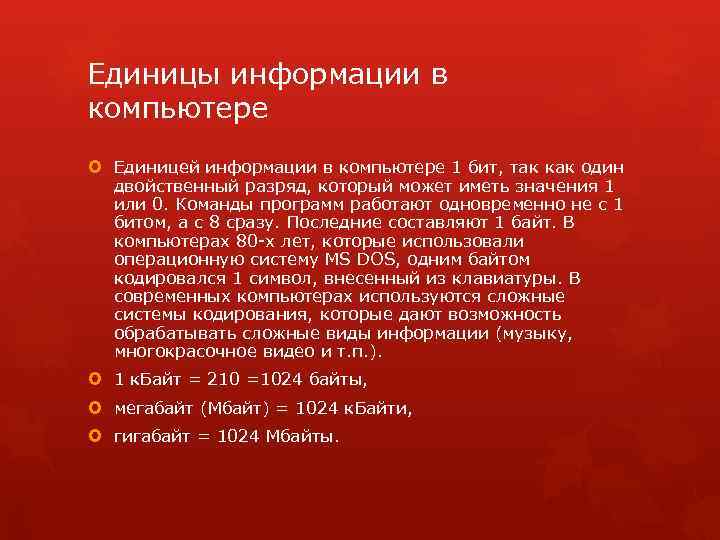 Единицы информации в компьютере

Единицей информации в компьютере 1 бит, так как один двойственный разряд, который может иметь значения 1 или 0. Команды программ работают одновременно не с 1 битом, а с 8 сразу. Последние составляют 1 байт. В компьютерах 80-х лет, которые использовали операционную систему MS DOS, одним байтом кодировался 1 символ, внесенный из клавиатуры. В современных компьютерах используются сложные системы кодирования, которые дают возможность обрабатывать сложные виды информации (музыку, многокрасочное видео и т.п.).

1 кБайт = 210 =1024 байты,

мегабайт (Мбайт) = 1024 кБайти,

гигабайт = 1024 Мбайты.